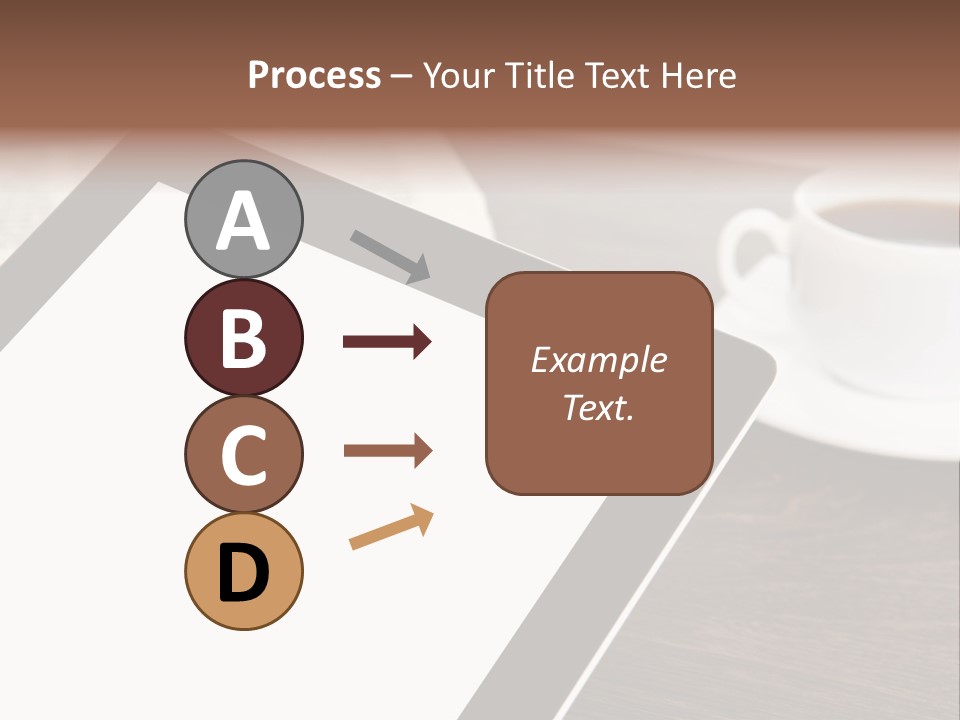 Process – Your Title Text Here

A

B

C

D

Example Text.